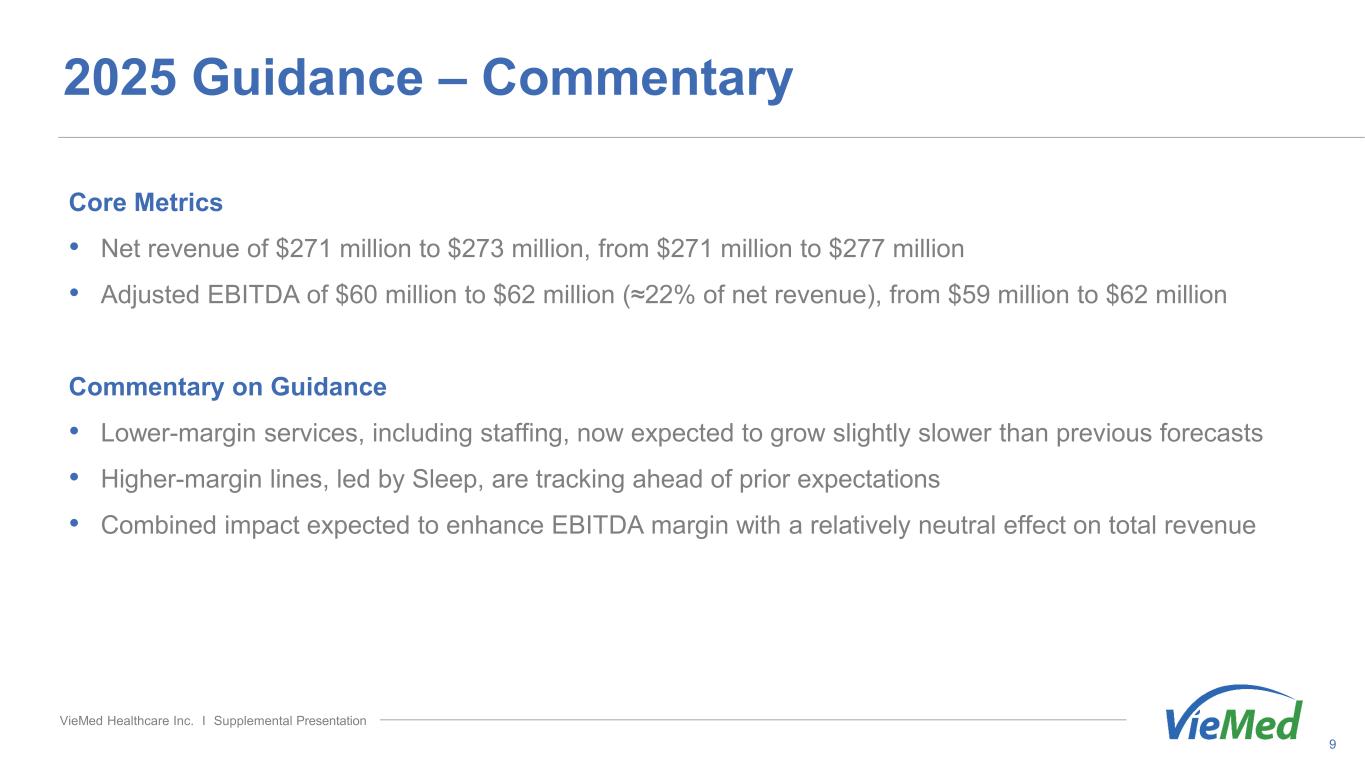 2025 Guidance – Commentary

Core Metrics

• Net revenue of \$271 million to \$273 million, from \$271 million to \$277 million

• Adjusted EBITDA of \$60 million to \$62 million (≈22% of net revenue), from \$59 million to \$62 million

Commentary on Guidance

• Lower-margin services, including staffing, now expected to grow slightly slower than previous forecasts

• Higher-margin lines, led by Sleep, are tracking ahead of prior expectations

• Combined impact expected to enhance EBITDA margin with a relatively neutral effect on total revenue

VieMed Healthcare Inc. I Supplemental Presentation

VieMed

9